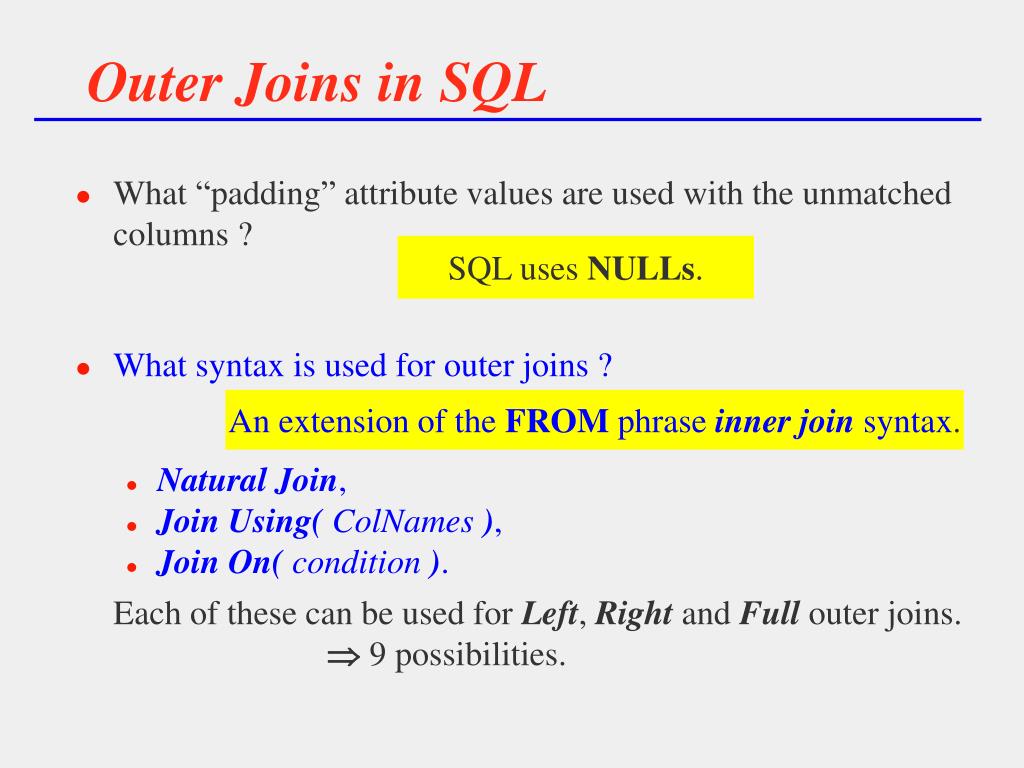 Outer Joins in SQL

• What “padding” attribute values are used with the unmatched columns ?

SQL uses NULLs.

• What syntax is used for outer joins ?

An extension of the FROM phrase inner join syntax.

• Natural Join,
• Join Using( ColNames ),
• Join On( condition ).

Each of these can be used for Left, Right and Full outer joins.
$\Rightarrow$ 9 possibilities.